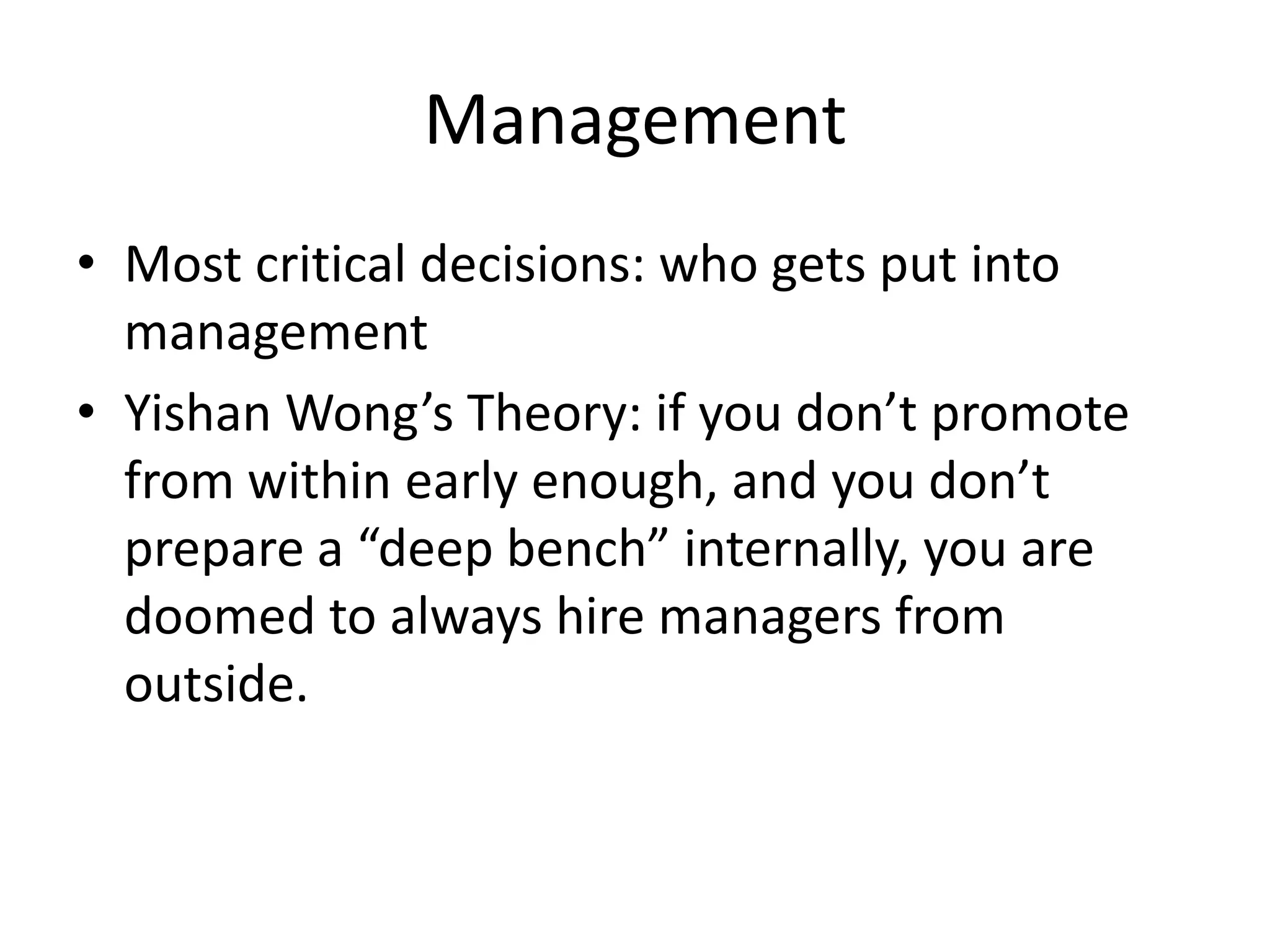 Management

• Most critical decisions: who gets put into management
• Yishan Wong’s Theory: if you don’t promote from within early enough, and you don’t prepare a “deep bench” internally, you are doomed to always hire managers from outside.